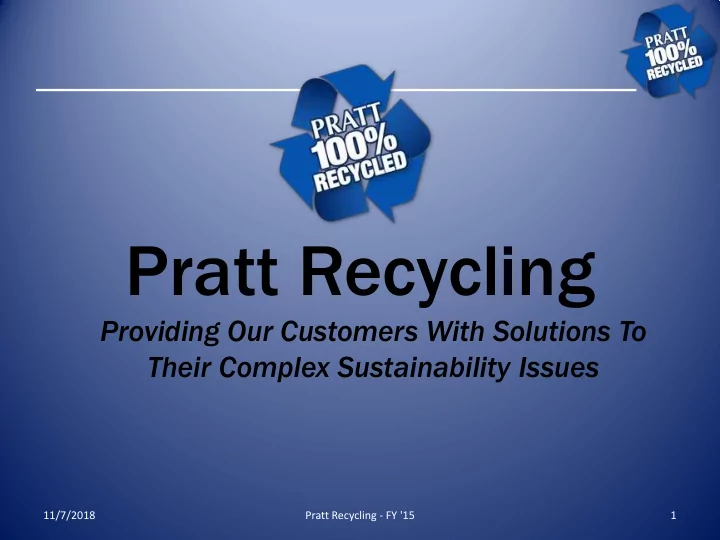 PRATT 100% RECYCLED

PRATT 100% RECYCLED

Pratt Recycling

Providing Our Customers With Solutions To Their Complex Sustainability Issues

11/7/2018

Pratt Recycling - FY '15

1